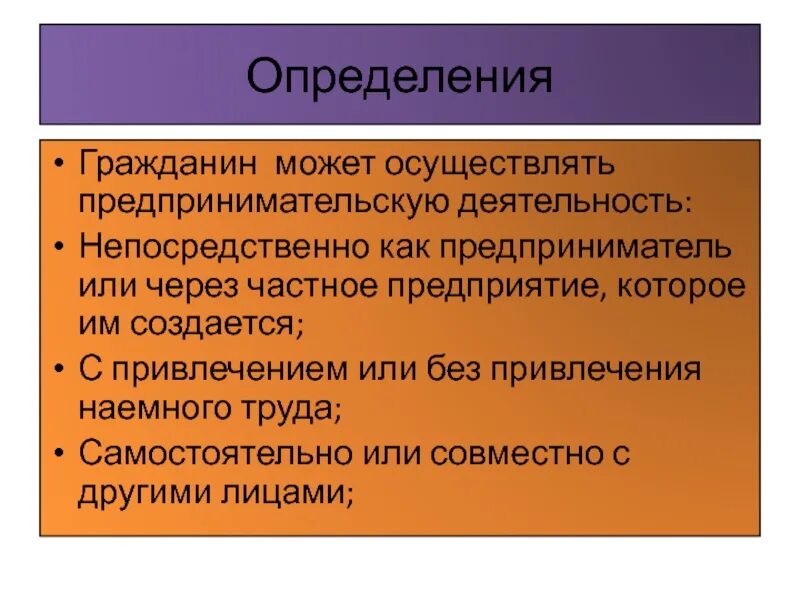 Определения

• Гражданин может осуществлять предпринимательскую деятельность:
• Непосредственно как предприниматель или через частное предприятие, которое им создается;
• С привлечением или без привлечения наемного труда;
• Самостоятельно или совместно с другими лицами;